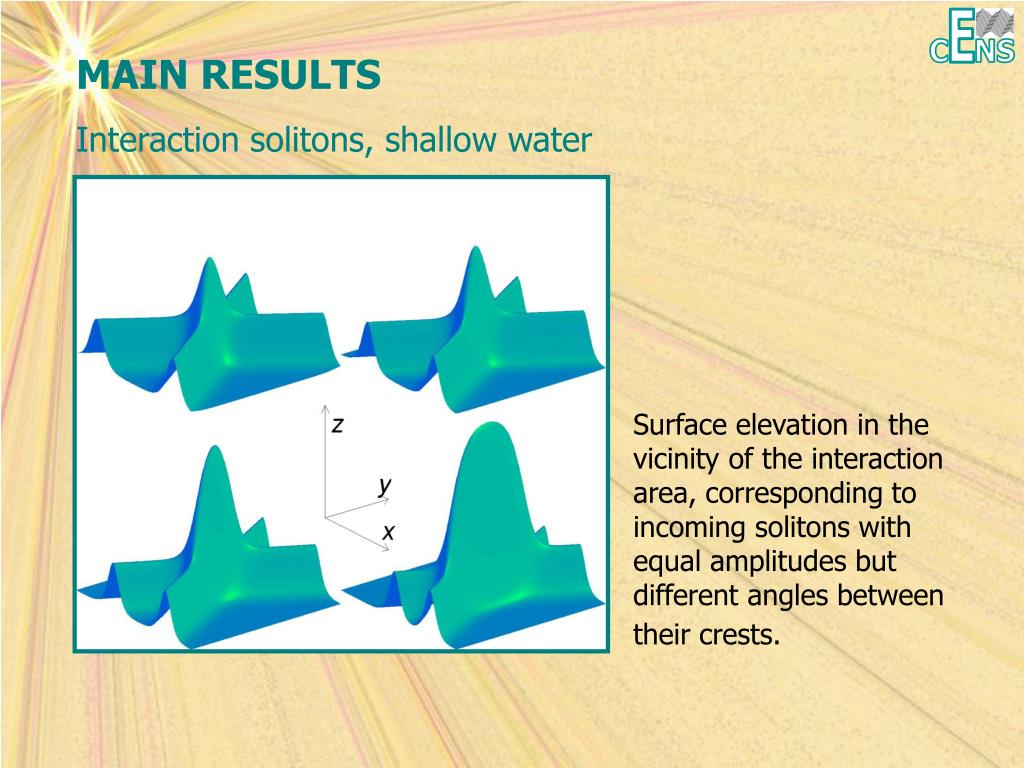 CENS

MAIN RESULTS

Interaction solitons, shallow water

z

y

x

Surface elevation in the vicinity of the interaction area, corresponding to incoming solitons with equal amplitudes but different angles between their crests.